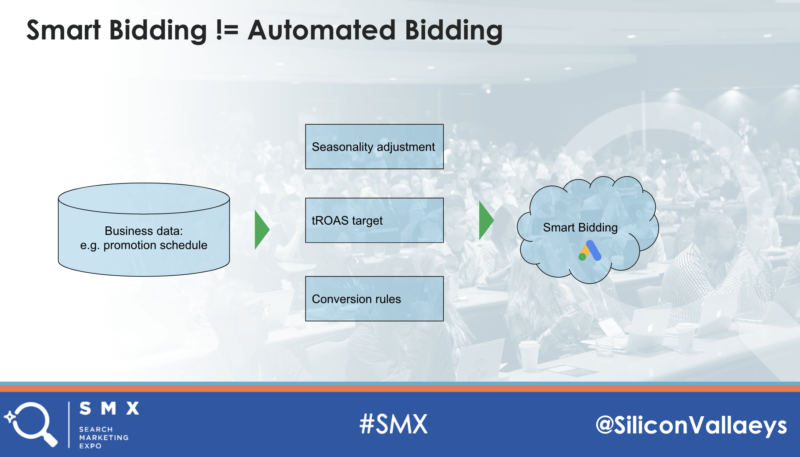 Smart Bidding != Automated Bidding

Business data:
e.g. promotion schedule

Seasonality adjustment

tROAS target

Conversion rules

Smart Bidding

SMX
SEARCH
MARKETING
EXPO

#SMX

@SiliconVallaeys